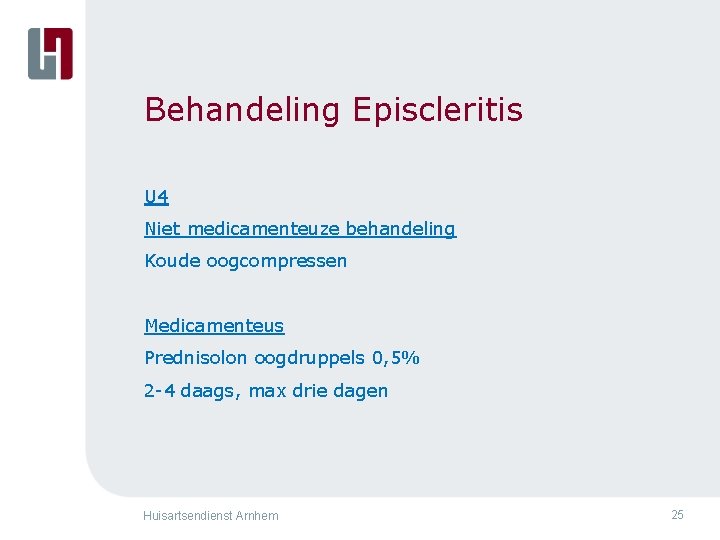 Behandeling Episcleritis

U4

Niet medicamenteuze behandeling

Koude oogcompressen

Medicamenteus

Prednisolon oogdruppels 0,5%

2-4 daags, max drie dagen

Huisartsendienst Arnhem

25